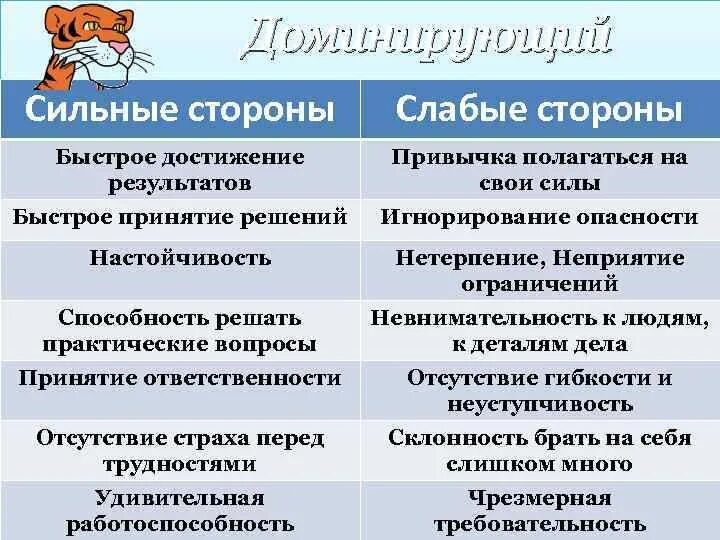 Доминирующий

| Сильные стороны | Слабые стороны |
|---|---|
| Быстрое достижение результатов | Привычка полагаться на свои силы |
| Быстрое принятие решений | Игнорирование опасности |
| Настойчивость | Нетерпение, Неприятие ограничений |
| Способность решать практические вопросы | Невнимательность к людям, к деталям дела |
| Принятие ответственности | Отсутствие гибкости и неуступчивость |
| Отсутствие страха перед трудностями | Склонность брать на себя слишком много |
| Удивительная работоспособность | Чрезмерная требовательность |